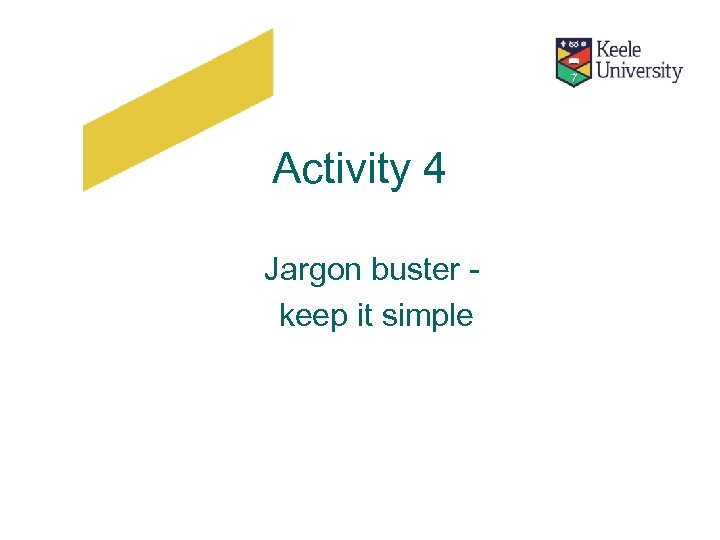 Keele University

Activity 4

Jargon buster - keep it simple